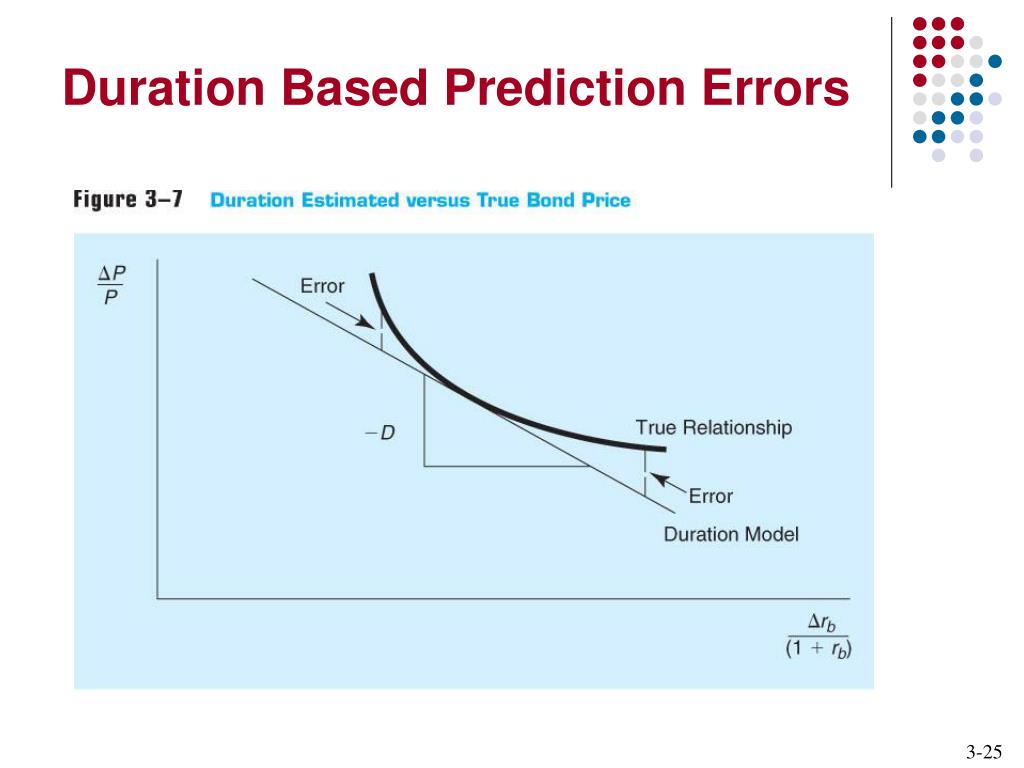 Duration Based Prediction Errors

Figure 3–7 Duration Estimated versus True Bond Price

$\frac{\Delta P}{P}$

Error

$-D$

True Relationship

Error

Duration Model

$\frac{\Delta r_b}{(1 + r_b)}$

3-25